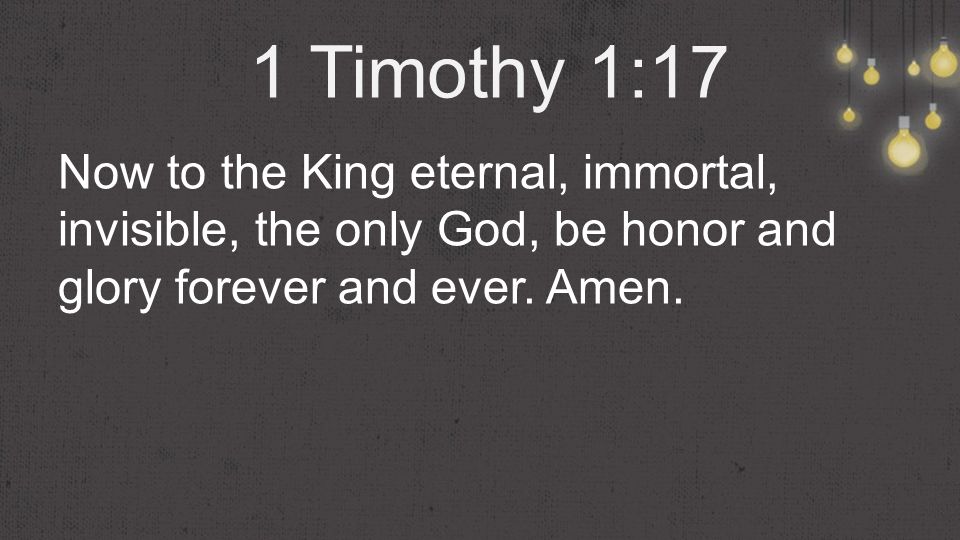 1 Timothy 1:17

Now to the King eternal, immortal, invisible, the only God, be honor and glory forever and ever. Amen.